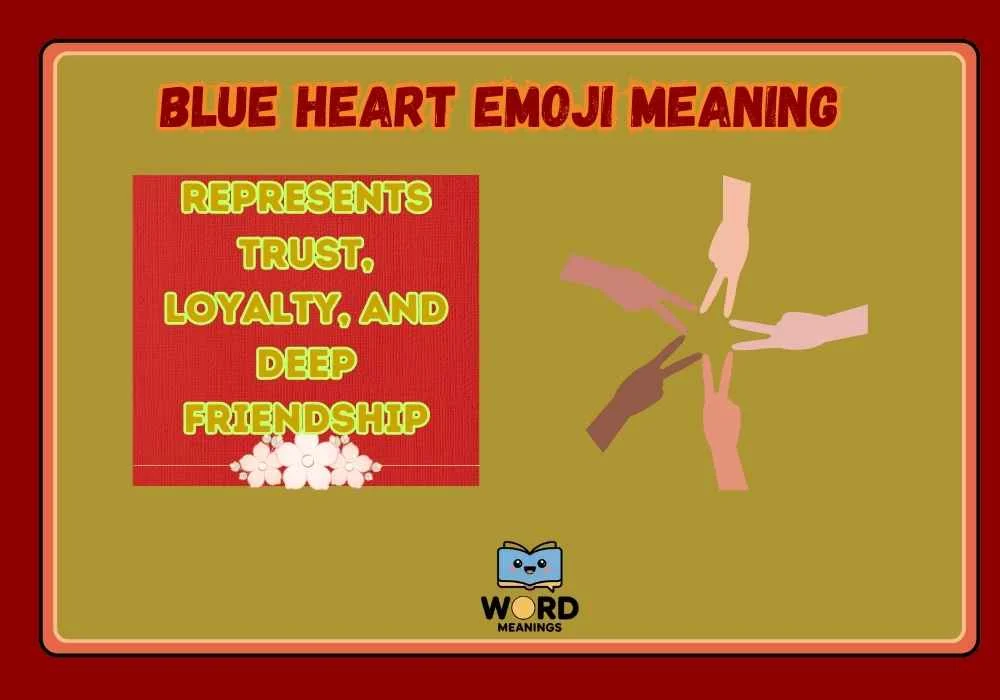 BLUE HEART EMOJI MEANING

REPRESENTS TRUST, LOYALTY, AND DEEP FRIENDSHIP

WORD
MEANINGS